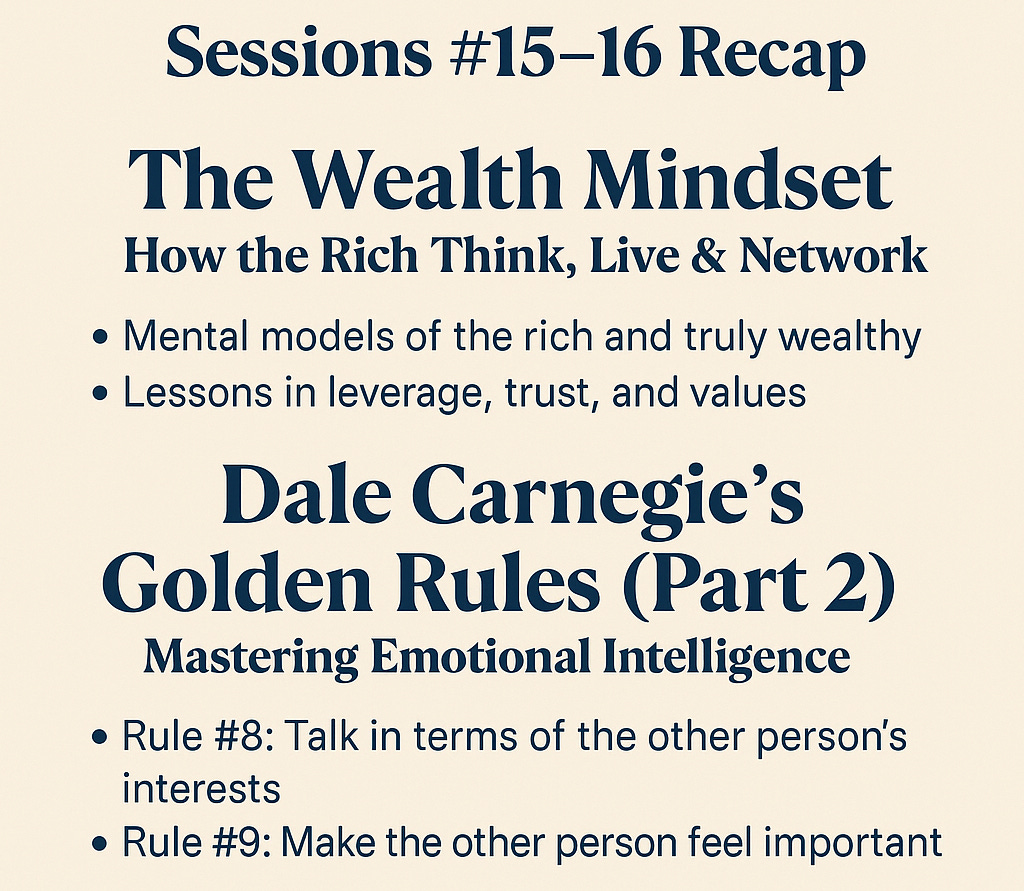 Sessions #15–16 Recap

The Wealth Mindset
How the Rich Think, Live & Network

• Mental models of the rich and truly wealthy
• Lessons in leverage, trust, and values

Dale Carnegie's Golden Rules (Part 2)
Mastering Emotional Intelligence

• Rule #8: Talk in terms of the other person's interests
• Rule #9: Make the other person feel important